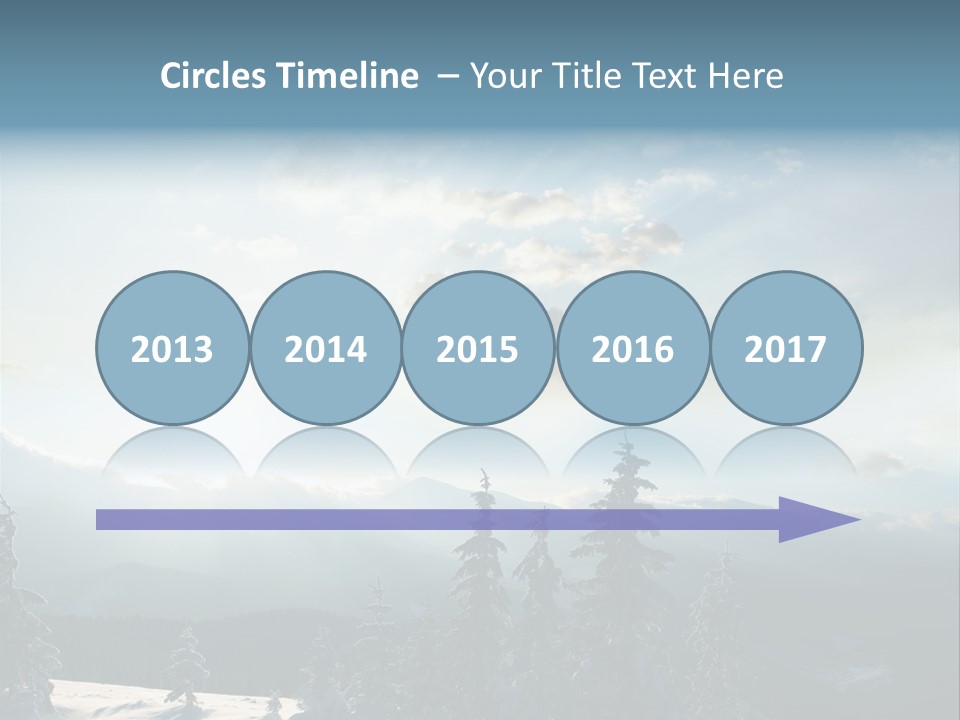 Circles Timeline – Your Title Text Here

2013

2014

2015

2016

2017